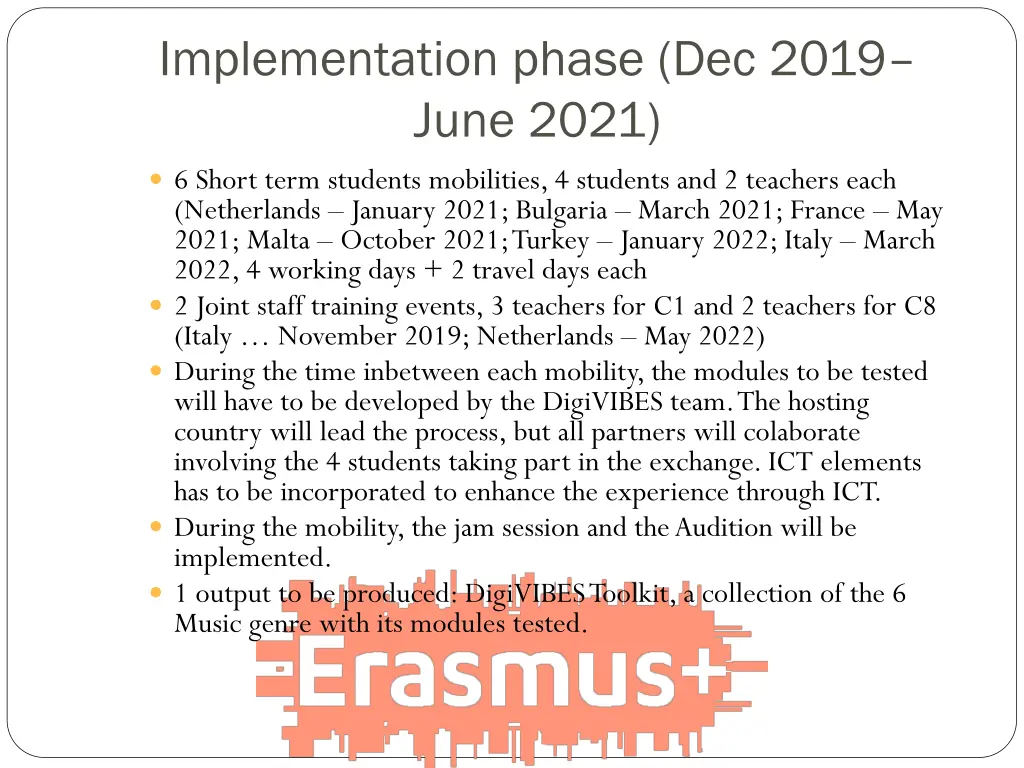 Implementation phase (Dec 2019– June 2021)

- 6 Short term students mobilities, 4 students and 2 teachers each (Netherlands – January 2021; Bulgaria – March 2021; France – May 2021; Malta – October 2021; Turkey – January 2022; Italy – March 2022, 4 working days + 2 travel days each
- 2 Joint staff training events, 3 teachers for C1 and 2 teachers for C8 (Italy … November 2019; Netherlands – May 2022)
- During the time inbetween each mobility, the modules to be tested will have to be developed by the DigiVIBES team. The hosting country will lead the process, but all partners will colaborate involving the 4 students taking part in the exchange. ICT elements has to be incorporated to enhance the experience through ICT.
- During the mobility, the jam session and the Audition will be implemented.
- 1 output to be produced: DigiVIBES Toolkit, a collection of the 6 Music genre with its modules tested.

Erasmus+